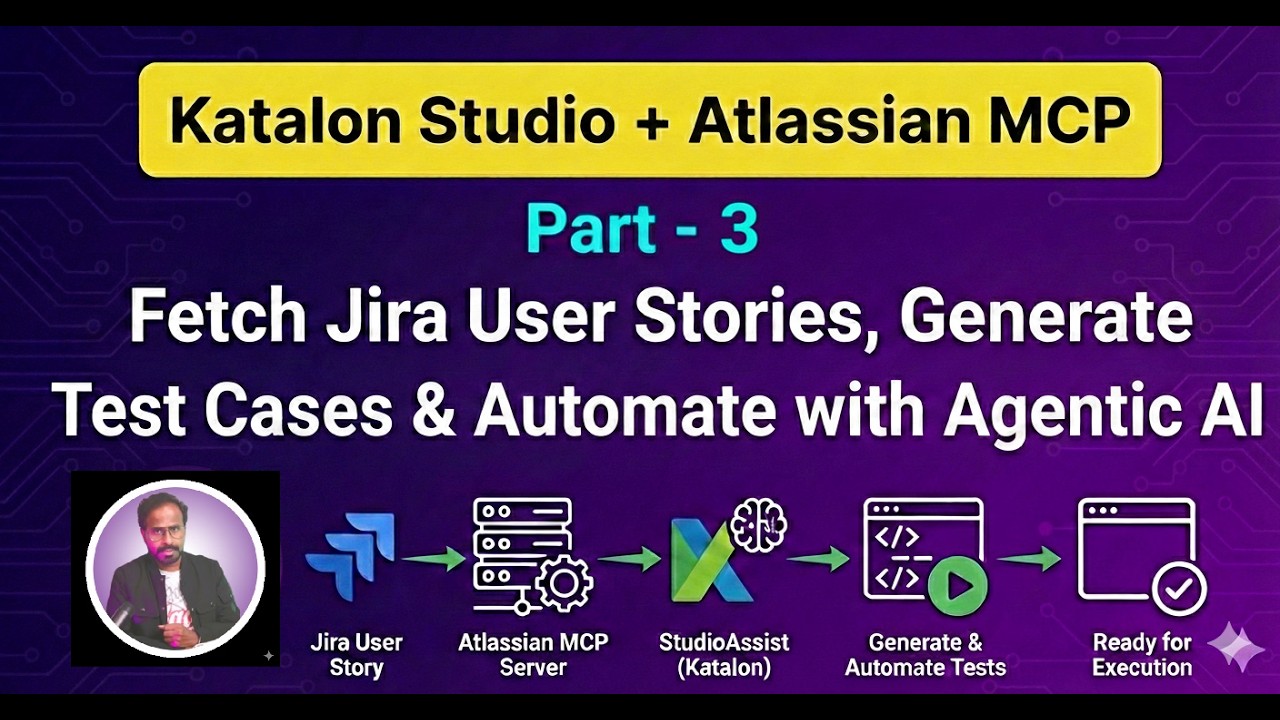 Katalon Studio + Atlassian MCP

Part - 3

Fetch Jira User Stories, Generate Test Cases & Automate with Agentic AI

Jira User Story

Atlassian MCP Server

StudioAssist (Katalon)

Generate & Automate Tests

Ready for Execution